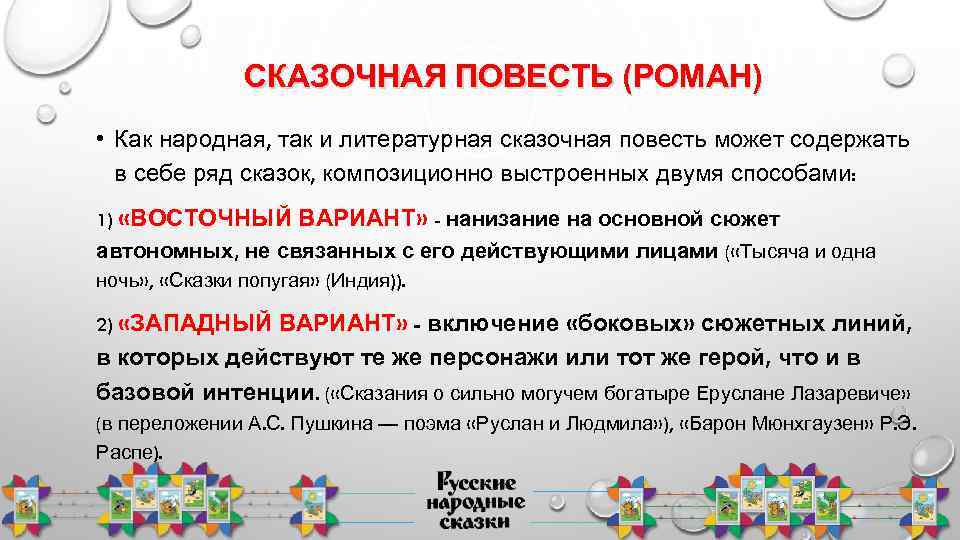 СКАЗОЧНАЯ ПОВЕСТЬ (РОМАН)

• Как народная, так и литературная сказочная повесть может содержать в себе ряд сказок, композиционно выстроенных двумя способами:

1) «ВОСТОЧНЫЙ ВАРИАНТ» - нанизание на основной сюжет автономных, не связанных с его действующими лицами («Тысяча и одна ночь», «Сказки попугая» (Индия)).

2) «ЗАПАДНЫЙ ВАРИАНТ» - включение «боковых» сюжетных линий, в которых действуют те же персонажи или тот же герой, что и в базовой интенции. («Сказания о сильно могучем богатыре Еруслане Лазаревиче» (в переложении А.С. Пушкина — поэма «Руслан и Людмила»), «Барон Мюнхгаузен» Р.Э. Распе).

Русские народные сказки